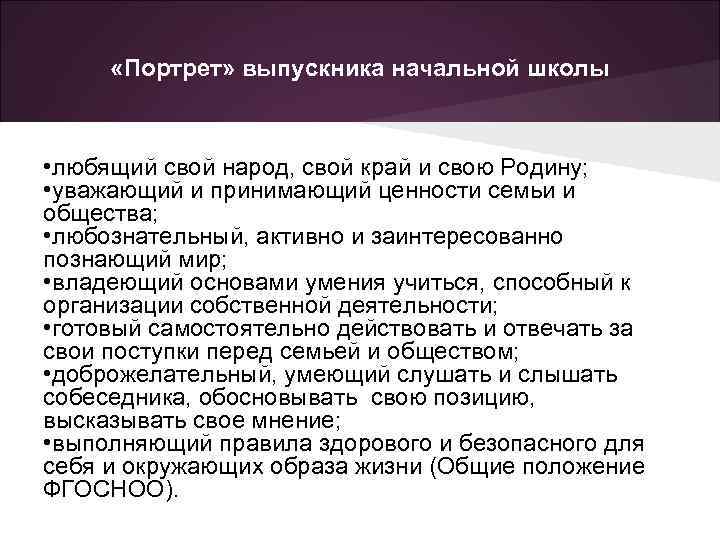 «Портрет» выпускника начальной школы

•любящий свой народ, свой край и свою Родину;
•уважающий и принимающий ценности семьи и общества;
•любознательный, активно и заинтересованно познающий мир;
•владеющий основами умения учиться, способный к организации собственной деятельности;
•готовый самостоятельно действовать и отвечать за свои поступки перед семьей и обществом;
•доброжелательный, умеющий слушать и слышать собеседника, обосновывать свою позицию, высказывать свое мнение;
•выполняющий правила здорового и безопасного для себя и окружающих образа жизни (Общие положение ФГОСНОО).